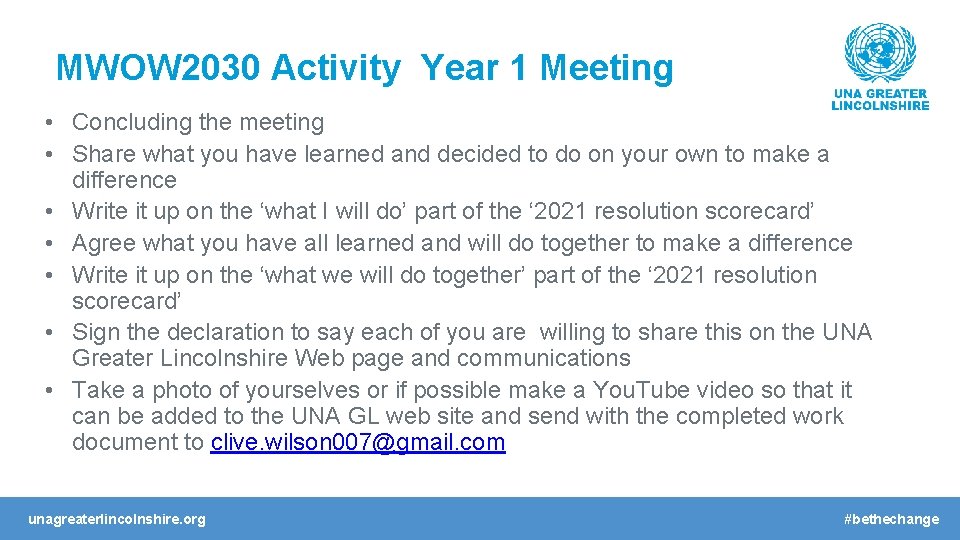 MWOW2030 Activity Year 1 Meeting

UNA GREATER LINCOLNSHIRE

• Concluding the meeting
• Share what you have learned and decided to do on your own to make a difference
• Write it up on the ‘what I will do’ part of the ‘2021 resolution scorecard’
• Agree what you have all learned and will do together to make a difference
• Write it up on the ‘what we will do together’ part of the ‘2021 resolution scorecard’
• Sign the declaration to say each of you are willing to share this on the UNA Greater Lincolnshire Web page and communications
• Take a photo of yourselves or if possible make a YouTube video so that it can be added to the UNA GL web site and send with the completed work document to clive.wilson007@gmail.com

unagreaterlincolnshire.org

#bethechange